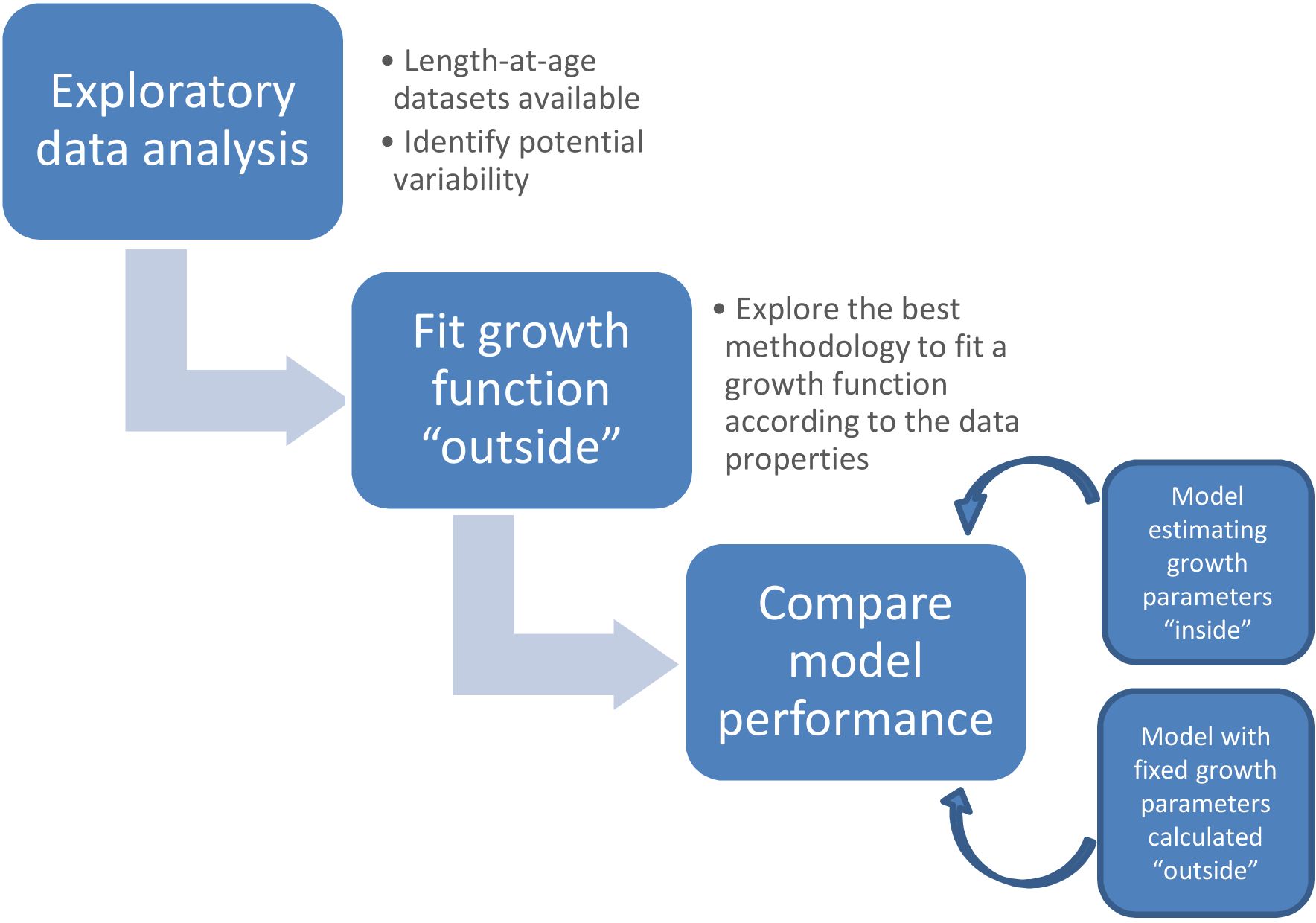 Exploratory data analysis

• Length-at-age datasets available
• Identify potential variability

Fit growth function “outside”

• Explore the best methodology to fit a growth function according to the data properties

Compare model performance

Model estimating growth parameters “inside”

Model with fixed growth parameters calculated “outside”